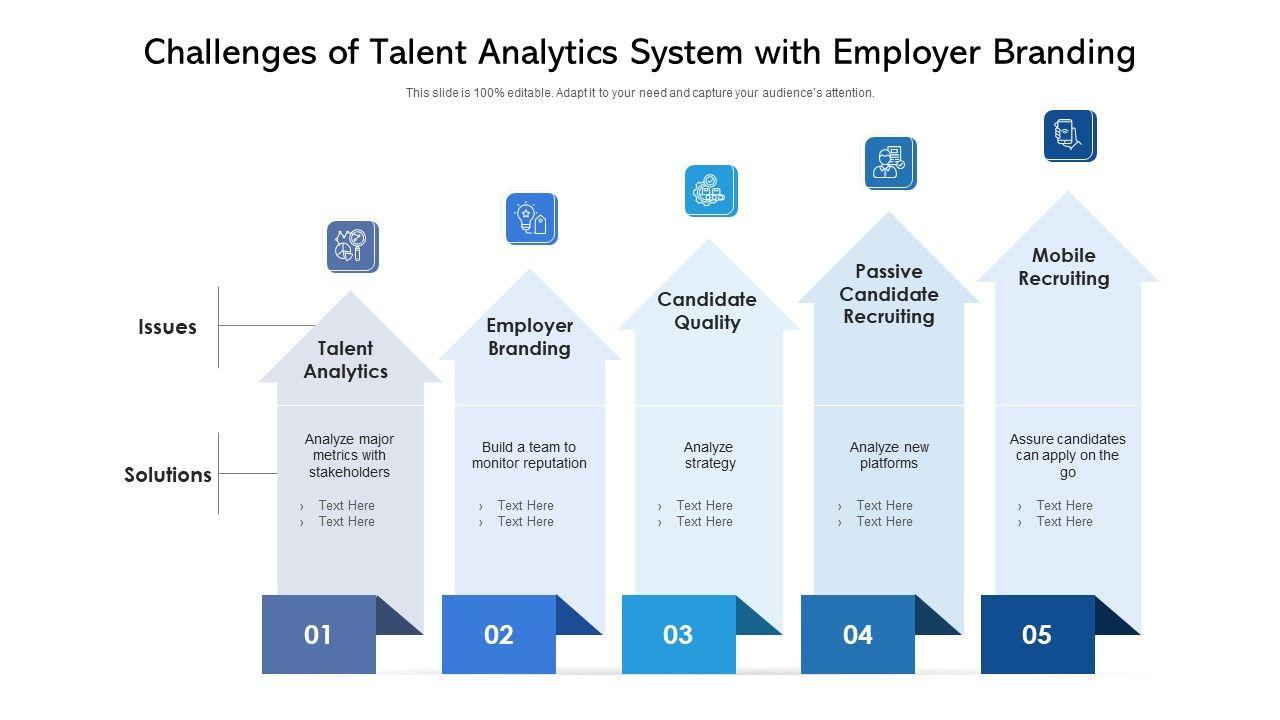 Challenges of Talent Analytics System with Employer Branding

This slide is 100% editable. Adapt it to your need and capture your audience's attention.

Issues

Solutions

Talent Analytics

Analyze major metrics with stakeholders

› Text Here
› Text Here

01

Employer Branding

Build a team to monitor reputation

› Text Here
› Text Here

02

Candidate Quality

Analyze strategy

› Text Here
› Text Here

03

Passive Candidate Recruiting

Analyze new platforms

› Text Here
› Text Here

04

Mobile Recruiting

Assure candidates can apply on the go

› Text Here
› Text Here

05